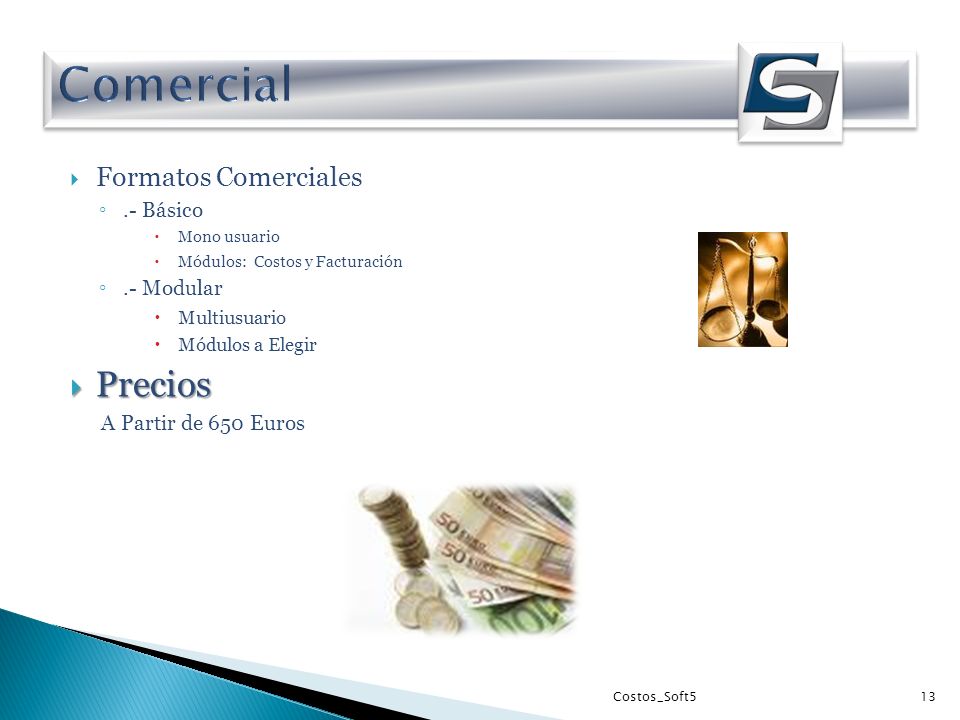 Comercial

Formatos Comerciales

.- Básico

Mono usuario

Módulos: Costos y Facturación

.- Modular

Multiusuario

Módulos a Elegir

Precios

A Partir de 650 Euros

Costos_Soft5

13